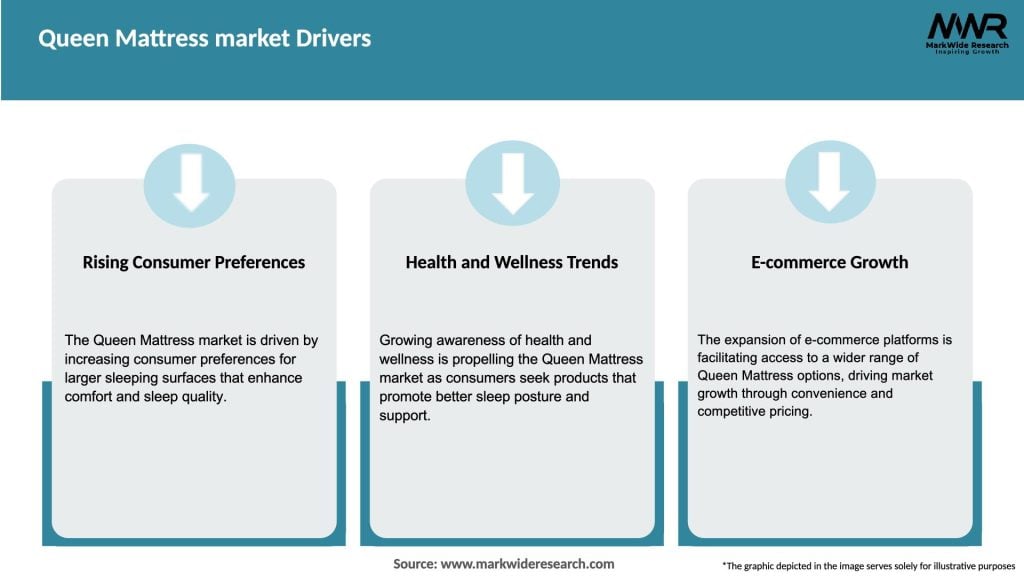 Queen Mattress market Drivers

MWR
MarkWide Research
Inspiring Growth

Rising Consumer Preferences

The Queen Mattress market is driven by increasing consumer preferences for larger sleeping surfaces that enhance comfort and sleep quality.

Health and Wellness Trends

Growing awareness of health and wellness is propelling the Queen Mattress market as consumers seek products that promote better sleep posture and support.

E-commerce Growth

The expansion of e-commerce platforms is facilitating access to a wider range of Queen Mattress options, driving market growth through convenience and competitive pricing.

Source: www.markwideresearch.com

*The graphic depicted in the image serves solely for illustrative purposes